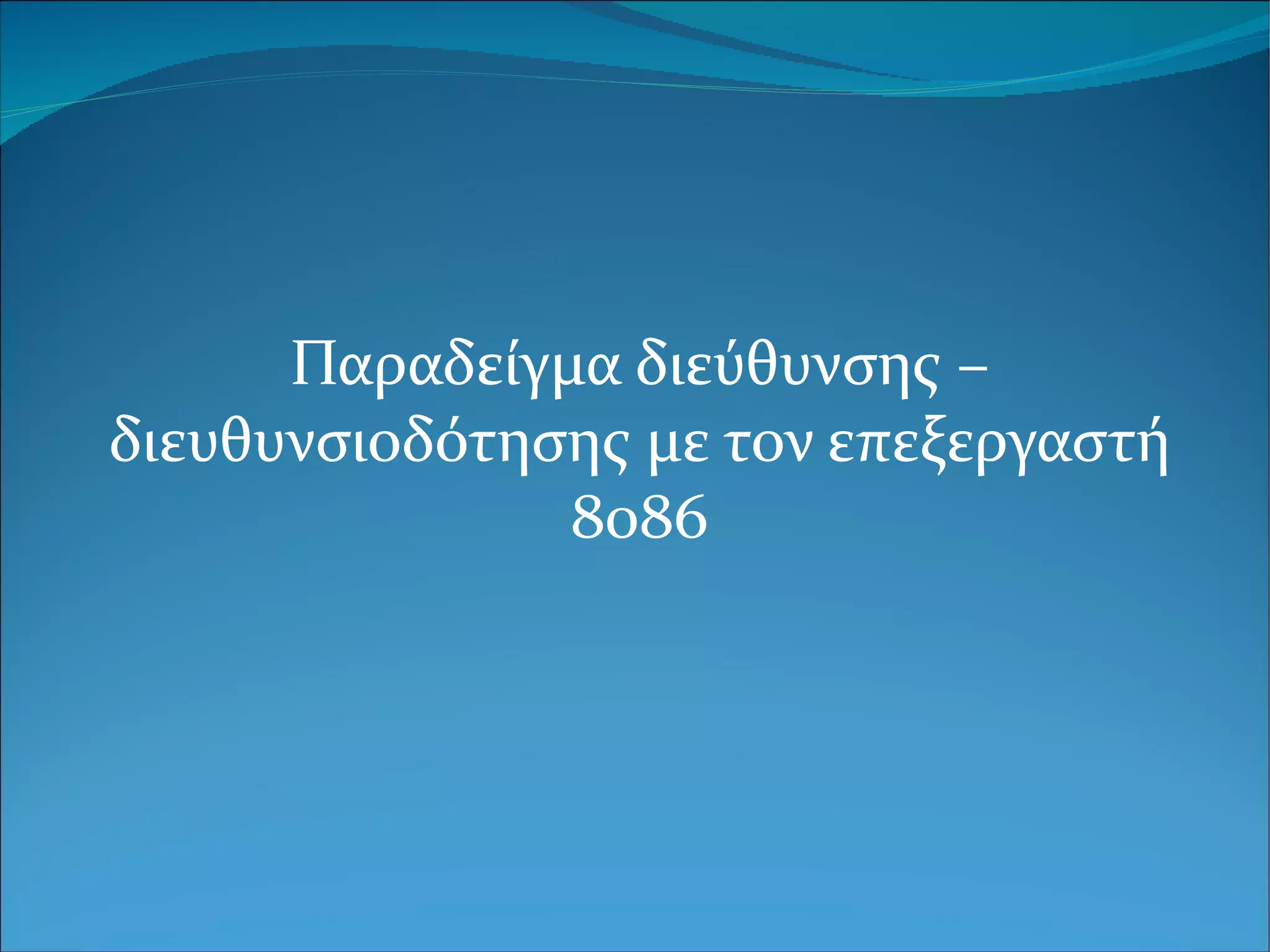 Παραδείγμα διεύθυνσης – διευθυνσιοδότησης με τον επεξεργαστή 8086